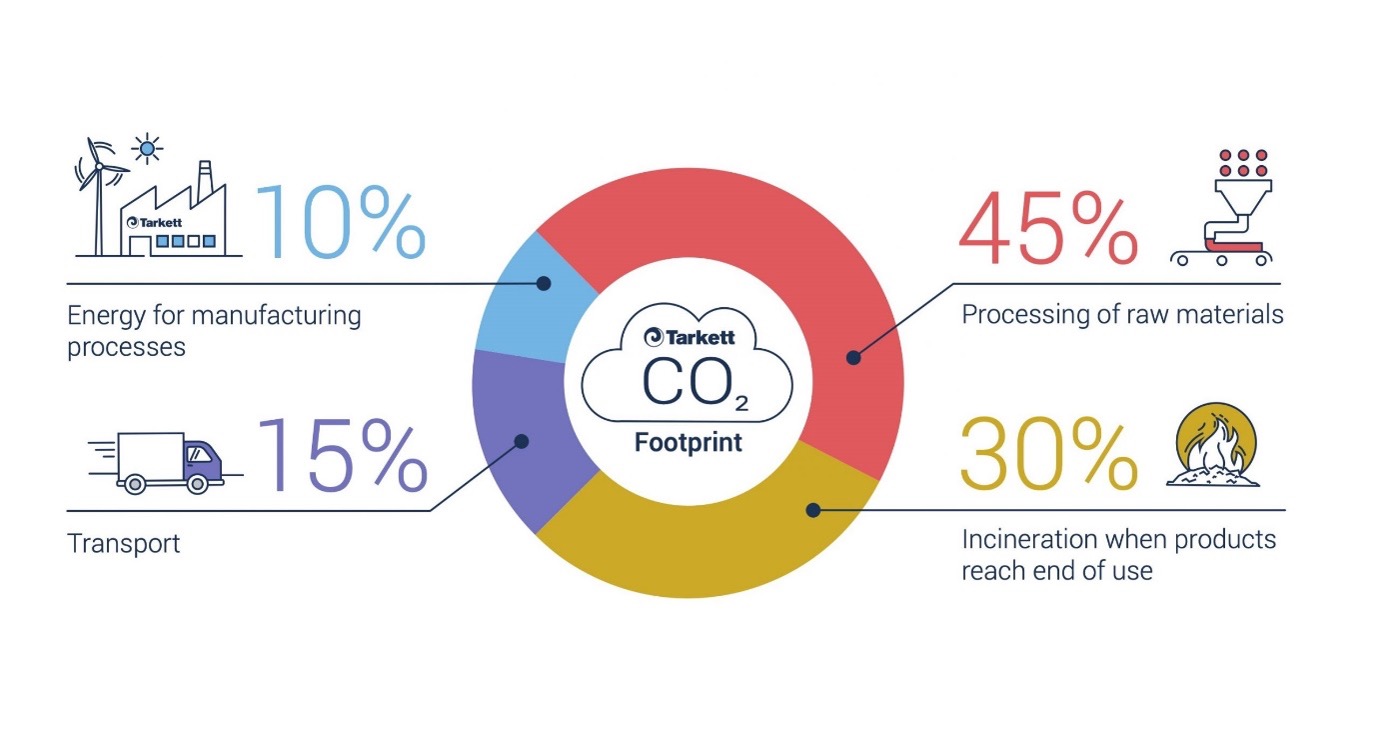 Tarkett

10%

Energy for manufacturing processes

15%

Transport

Tarkett

$CO_2$

Footprint

45%

Processing of raw materials

30%

Incineration when products reach end of use